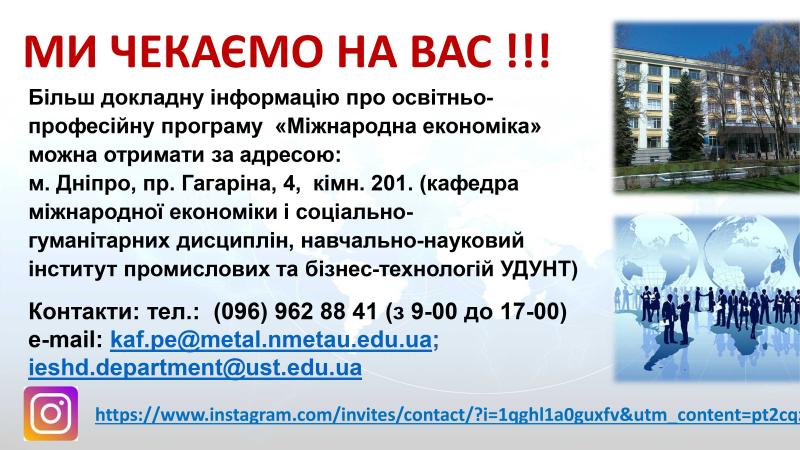 МИ ЧЕКАЄМО НА ВАС !!!

Більш докладну інформацію про освітньо-професійну програму «Міжнародна економіка» можна отримати за адресою:
м. Дніпро, пр. Гагаріна, 4, кімн. 201. (кафедра міжнародної економіки і соціально-гуманітарних дисциплін, навчально-науковий інститут промислових та бізнес-технологій УДУНТ)

Контакти: тел.: (096) 962 88 41 (з 9-00 до 17-00)
e-mail: kaf.pe@metal.nmetau.edu.ua; ieshd.department@ust.edu.ua

https://www.instagram.com/invites/contact/?i=1qghl1a0guxfv&utm_content=pt2cq